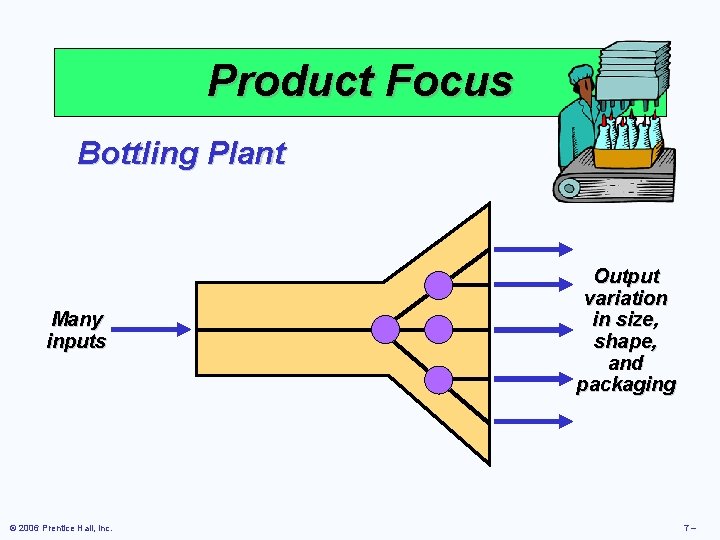 Product Focus

Bottling Plant

Many inputs

Output variation in size, shape, and packaging

© 2006 Prentice Hall, Inc.

7 –